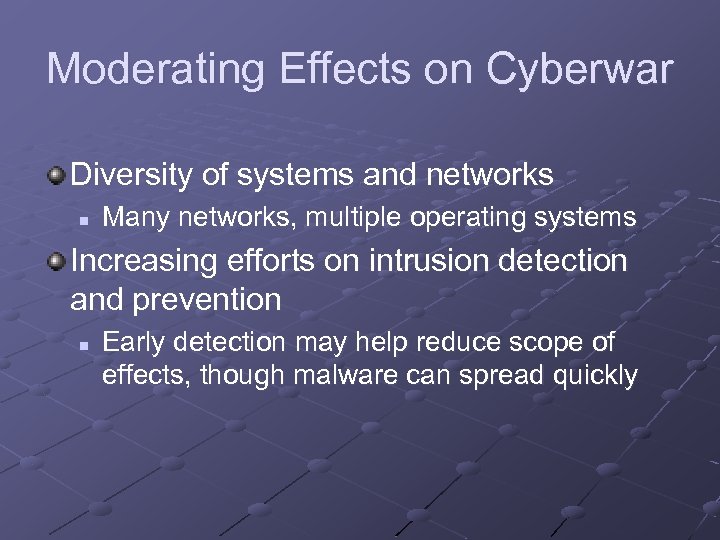 Moderating Effects on Cyberwar

Diversity of systems and networks

Many networks, multiple operating systems

Increasing efforts on intrusion detection and prevention

Early detection may help reduce scope of effects, though malware can spread quickly